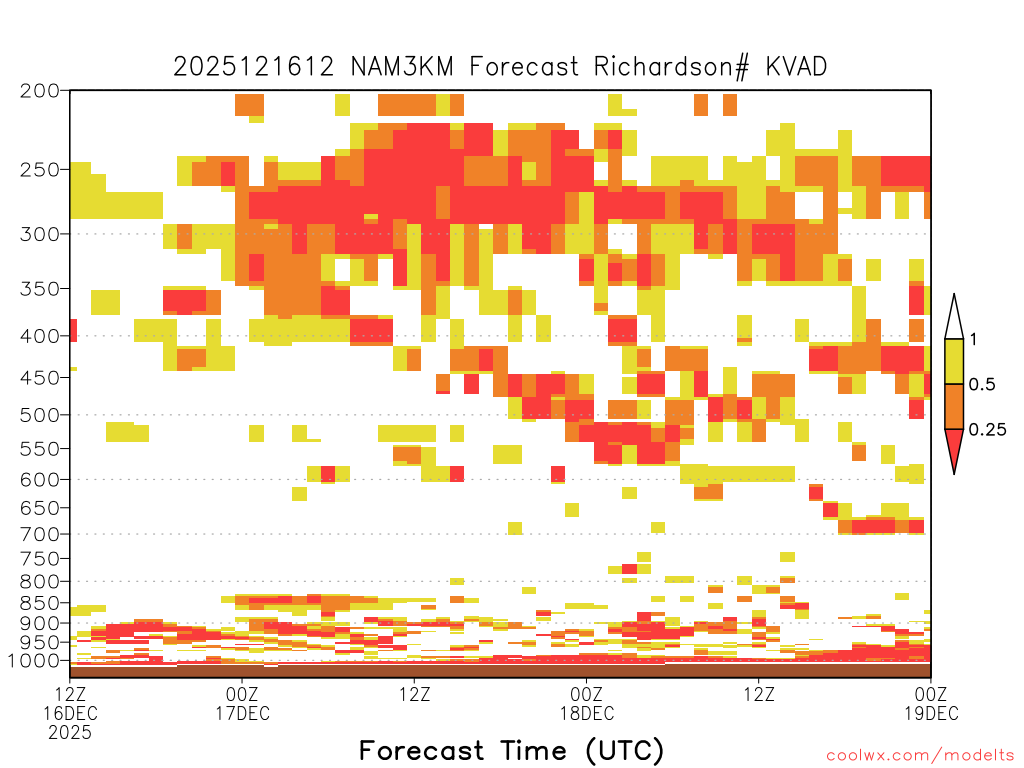 2025121612 NAM3KM Forecast Richardson# KVAD

200
250
300
350
400
450
500
550
600
650
700
750
800
850
900
950
1000

1
0.5
0.25

12Z 16DEC 2025
00Z 17DEC
12Z
00Z 18DEC
12Z
00Z 19DEC

Forecast Time (UTC)

coolwx.com/modelts